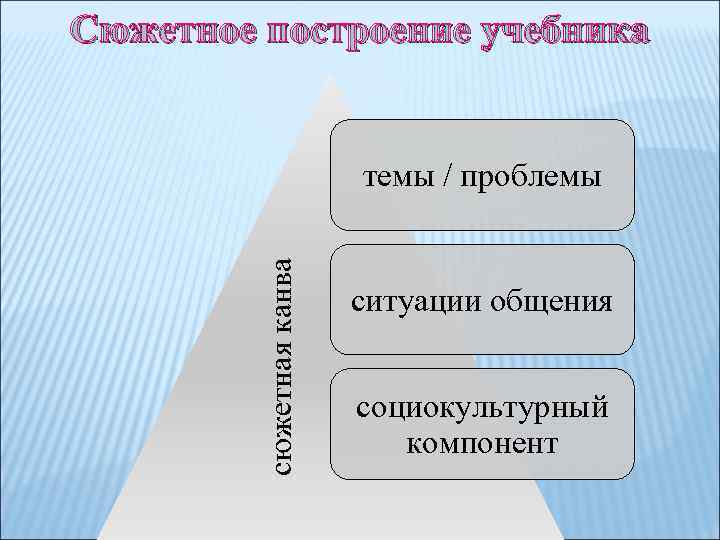 Сюжетное построение учебника

сюжетная канва

темы / проблемы

ситуации общения

социокультурный компонент